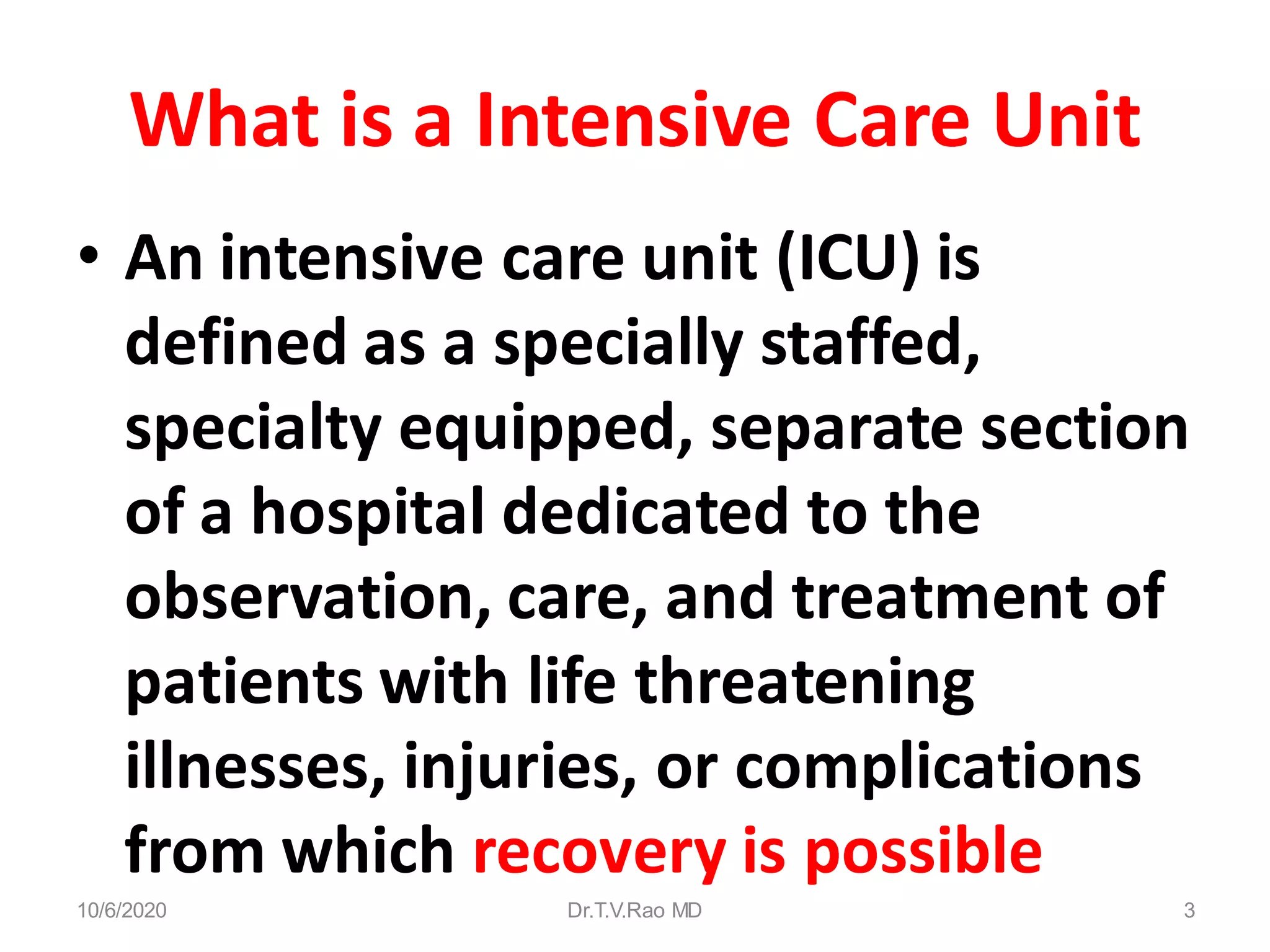 What is a Intensive Care Unit

• An intensive care unit (ICU) is defined as a specially staffed, specialty equipped, separate section of a hospital dedicated to the observation, care, and treatment of patients with life threatening illnesses, injuries, or complications from which recovery is possible

10/6/2020
Dr.T.V.Rao MD
3